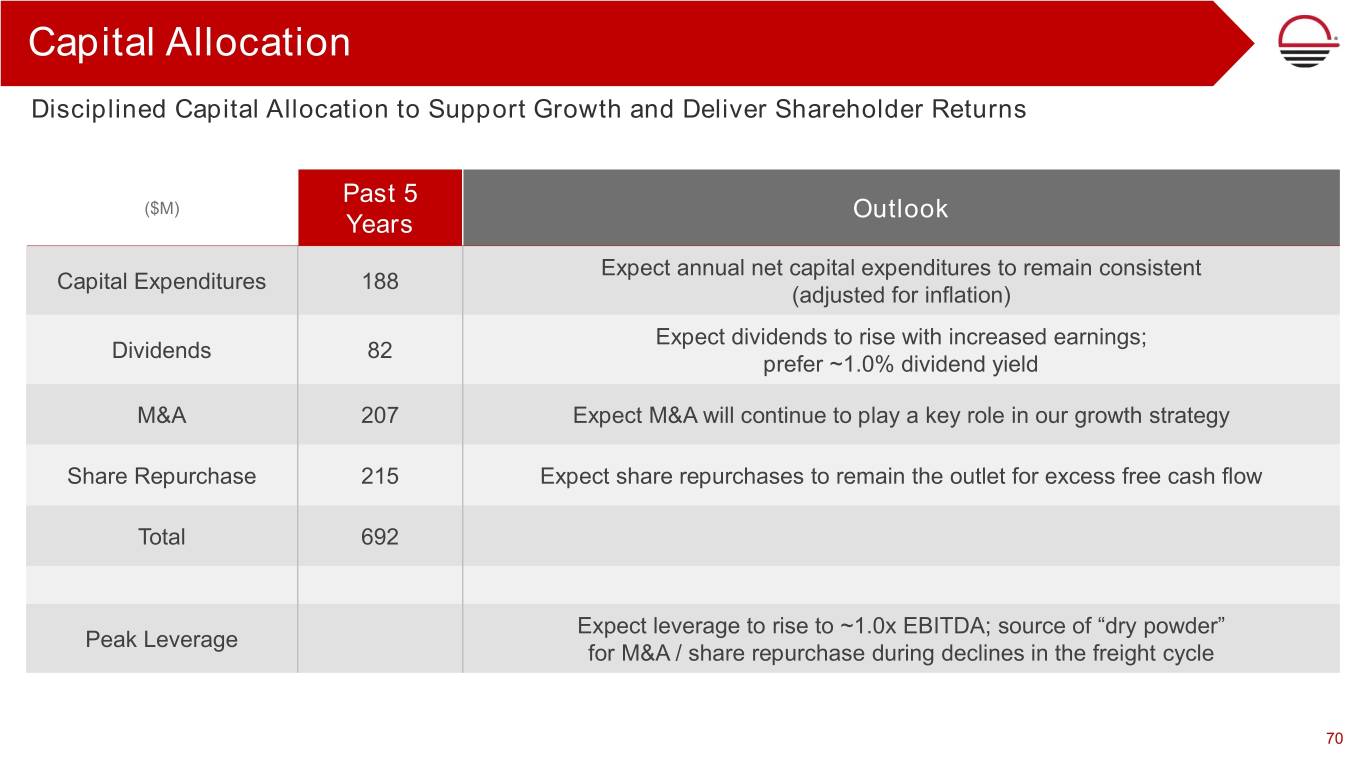 Capital Allocation

Disciplined Capital Allocation to Support Growth and Deliver Shareholder Returns

| ($M) | Past 5 Years | Outlook |
|---|---|---|
| Capital Expenditures | 188 | Expect annual net capital expenditures to remain consistent (adjusted for inflation) |
| Dividends | 82 | Expect dividends to rise with increased earnings; prefer ~1.0% dividend yield |
| M&A | 207 | Expect M&A will continue to play a key role in our growth strategy |
| Share Repurchase | 215 | Expect share repurchases to remain the outlet for excess free cash flow |
| Total | 692 | |
| | | |
| Peak Leverage | | Expect leverage to rise to ~1.0x EBITDA; source of “dry powder” for M&A / share repurchase during declines in the freight cycle |

70